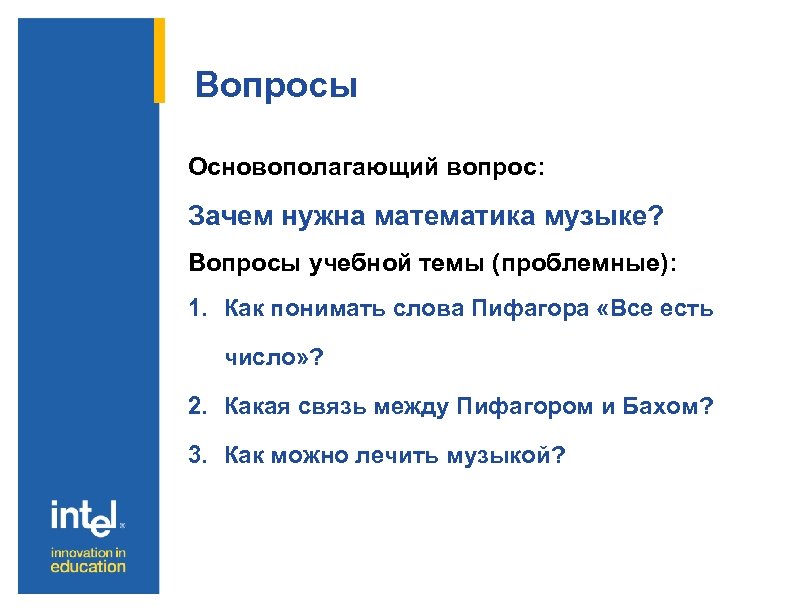 Вопросы

Основополагающий вопрос:

Зачем нужна математика музыке?

Вопросы учебной темы (проблемные):

1. Как понимать слова Пифагора «Все есть число»?

2. Какая связь между Пифагором и Бахом?

3. Как можно лечить музыкой?

intel

innovation in education